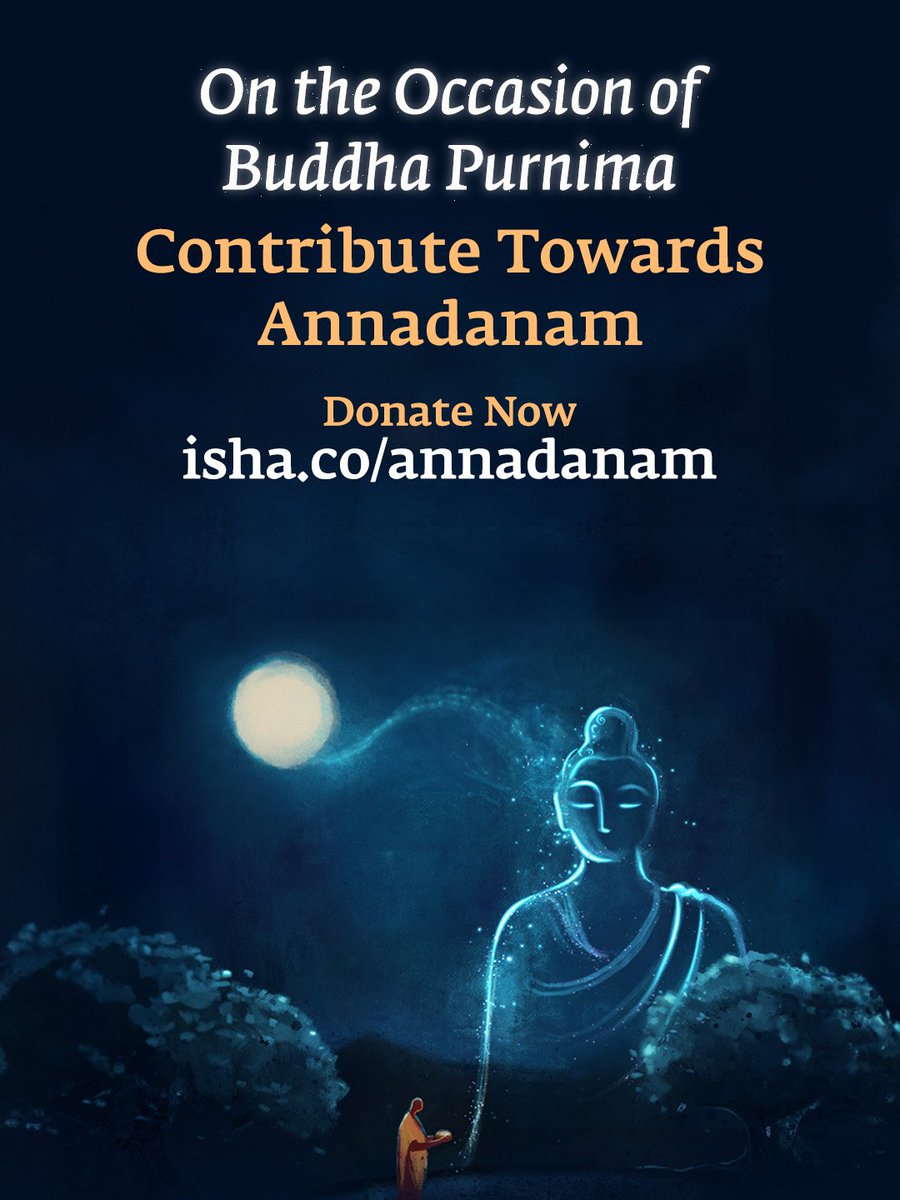 On the Occasion of Buddha Purnima

Contribute Towards Annadanam

Donate Now
isha.co/annadanam